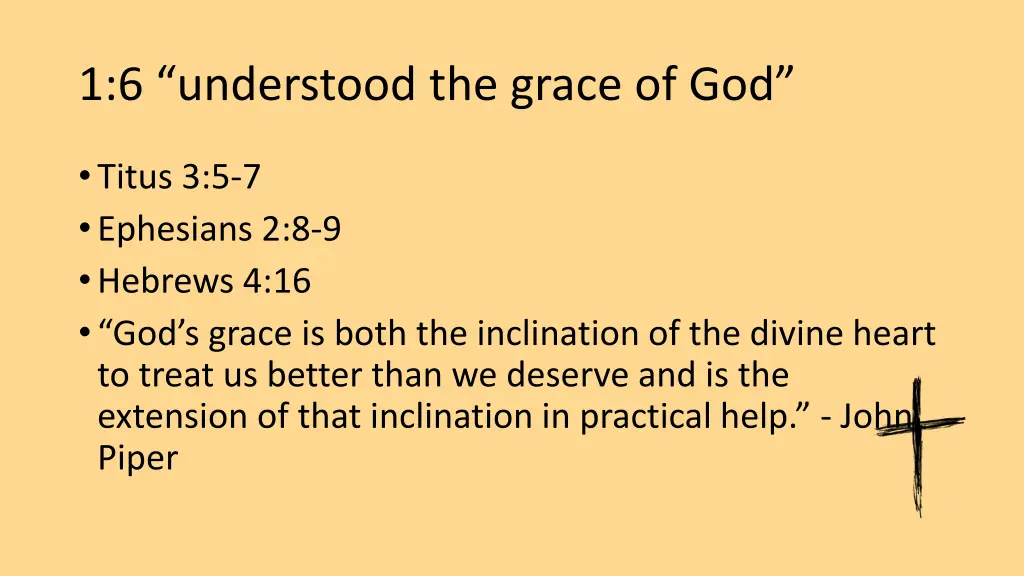 1:6 “understood the grace of God”

• Titus 3:5-7
• Ephesians 2:8-9
• Hebrews 4:16
• “God’s grace is both the inclination of the divine heart to treat us better than we deserve and is the extension of that inclination in practical help.” - John Piper